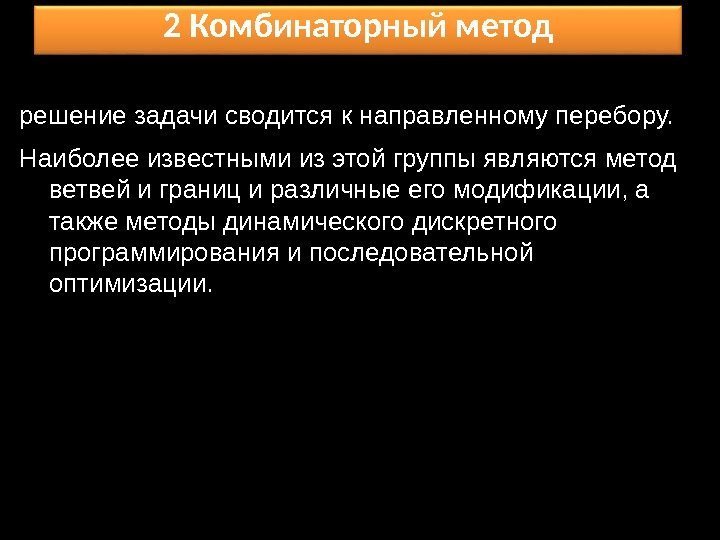 2 Комбинаторный метод

решение задачи сводится к направленному перебору.

Наиболее известными из этой группы являются метод ветвей и границ и различные его модификации, а также методы динамического дискретного программирования и последовательной оптимизации.